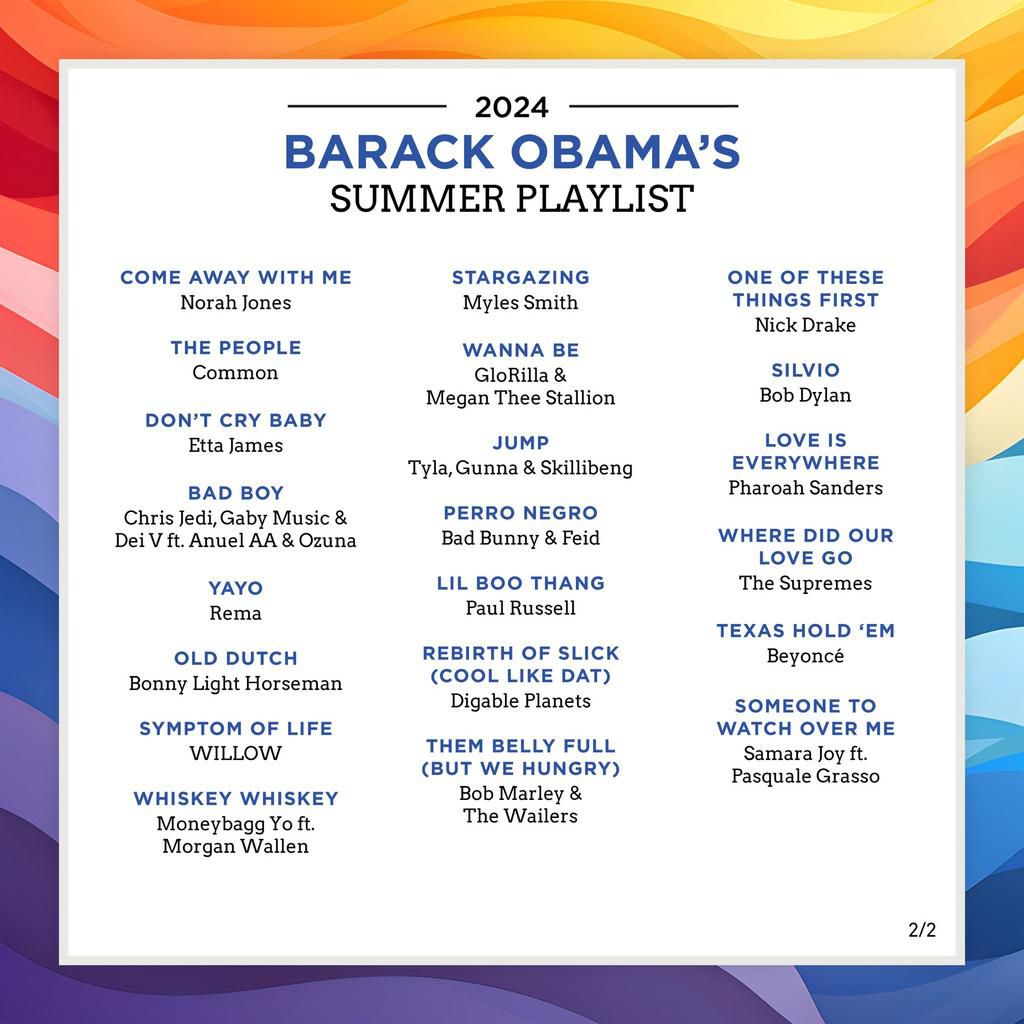 2024
BARACK OBAMA'S
SUMMER PLAYLIST

COME AWAY WITH ME
Norah Jones

THE PEOPLE
Common

DON'T CRY BABY
Etta James

BAD BOY
Chris Jedi, Gaby Music & Dei V ft. Anuel AA & Ozuna

YAYO
Rema

OLD DUTCH
Bonny Light Horseman

SYMPTOM OF LIFE
WILLOW

WHISKEY WHISKEY
Moneybagg Yo ft. Morgan Wallen

STARGAZING
Myles Smith

WANNA BE
GloRilla & Megan Thee Stallion

JUMP
Tyla, Gunna & Skillibeng

PERRO NEGRO
Bad Bunny & Feid

LIL BOO THANG
Paul Russell

REBIRTH OF SLICK (COOL LIKE DAT)
Digable Planets

THEM BELLY FULL (BUT WE HUNGRY)
Bob Marley & The Wailers

ONE OF THESE THINGS FIRST
Nick Drake

SILVIO
Bob Dylan

LOVE IS EVERYWHERE
Pharoah Sanders

WHERE DID OUR LOVE GO
The Supremes

TEXAS HOLD 'EM
Beyoncé

SOMEONE TO WATCH OVER ME
Samara Joy ft. Pasquale Grasso

2/2